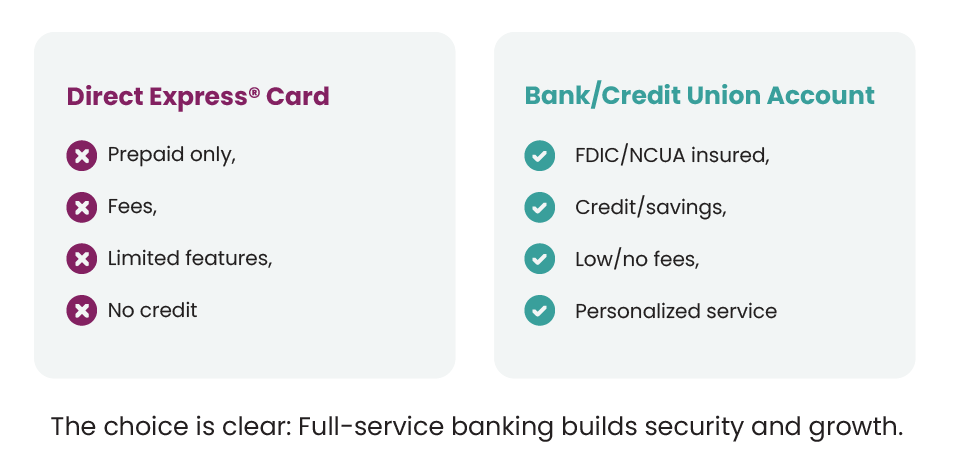 Direct Express® Card

Prepaid only,

Fees,

Limited features,

No credit

Bank/Credit Union Account

FDIC/NCUA insured,

Credit/savings,

Low/no fees,

Personalized service

The choice is clear: Full-service banking builds security and growth.